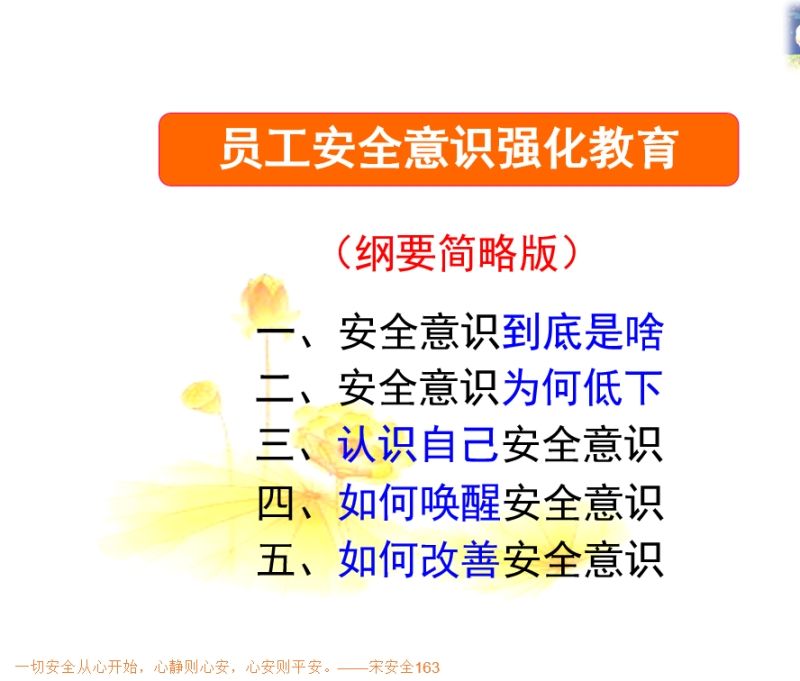 员工安全意识强化教育

（纲要简略版）

一、安全意识到底是啥
二、安全意识为何低下
三、认识自己安全意识
四、如何唤醒安全意识
五、如何改善安全意识

一切安全从心开始，心静则心安，心安则平安。——宋安全163